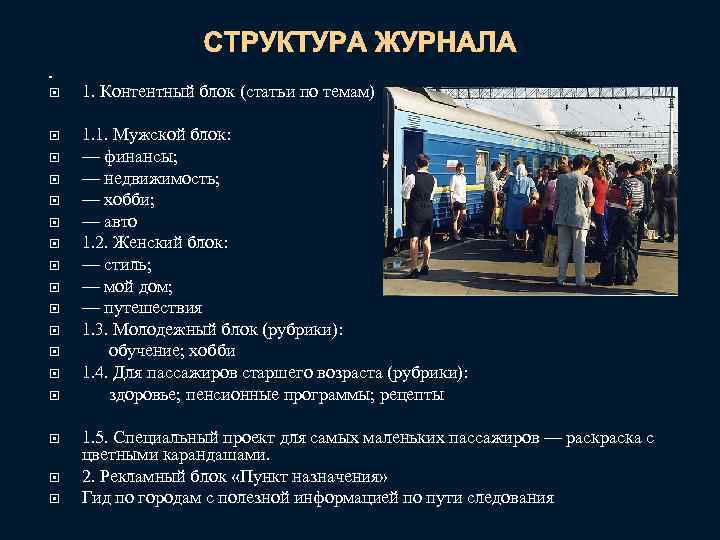 СТРУКТУРА ЖУРНАЛА

1. Контентный блок (статьи по темам)

1.1. Мужской блок:
— финансы;
— недвижимость;
— хобби;
— авто
1.2. Женский блок:
— стиль;
— мой дом;
— путешествия
1.3. Молодежный блок (рубрики):
обучение; хобби
1.4. Для пассажиров старшего возраста (рубрики):
здоровье; пенсионные программы; рецепты

1.5. Специальный проект для самых маленьких пассажиров — раскраска с цветными карандашами.
2. Рекламный блок «Пункт назначения»
Гид по городам с полезной информацией по пути следования